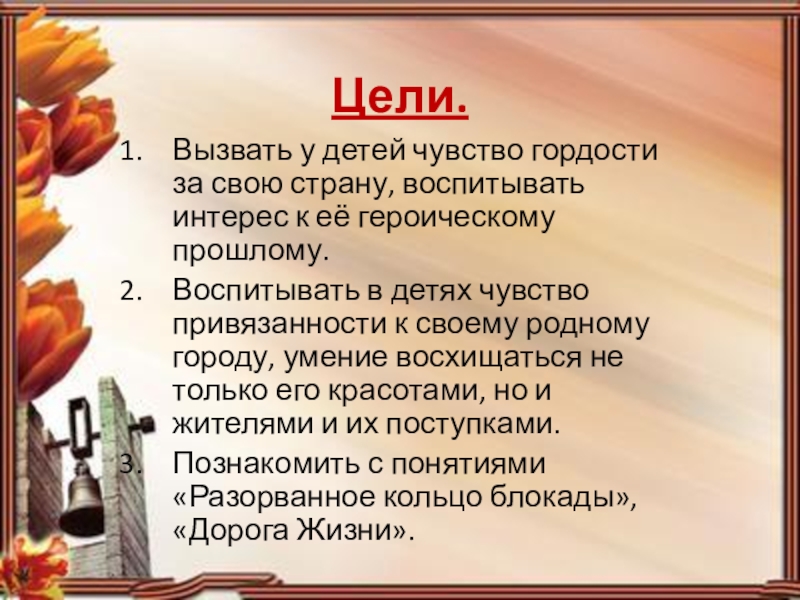 Цели.

1. Вызвать у детей чувство гордости за свою страну, воспитывать интерес к её героическому прошлому.
2. Воспитывать в детях чувство привязанности к своему родному городу, умение восхищаться не только его красотами, но и жителями и их поступками.
3. Познакомить с понятиями «Разорванное кольцо блокады», «Дорога Жизни».